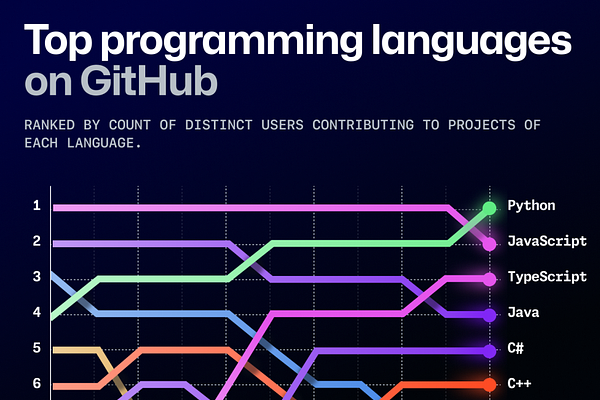 Top programming languages on GitHub

RANKED BY COUNT OF DISTINCT USERS CONTRIBUTING TO PROJECTS OF EACH LANGUAGE.

1
2
3
4
5
6

Python
JavaScript
TypeScript
Java
C#
C++